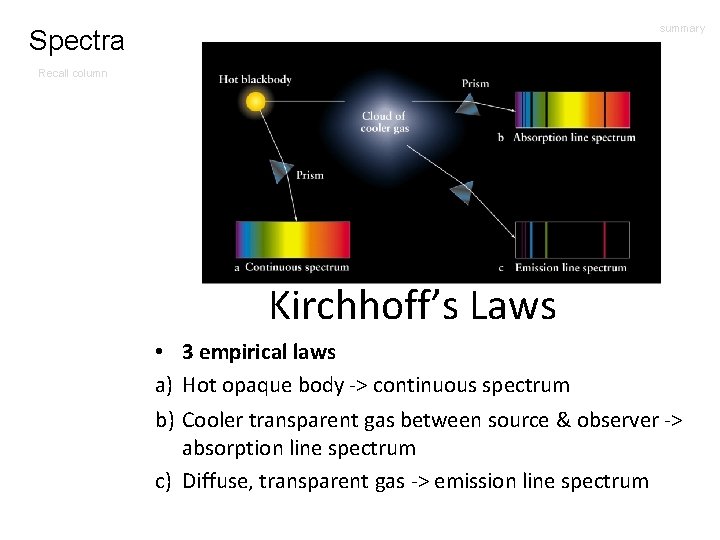 Spectra

summary

Recall column

Hot blackbody

Cloud of cooler gas

Prism

b Absorption line spectrum

Prism

a Continuous spectrum

c Emission line spectrum

Kirchhoff's Laws

• 3 empirical laws

a) Hot opaque body -> continuous spectrum

b) Cooler transparent gas between source & observer -> absorption line spectrum

c) Diffuse, transparent gas -> emission line spectrum